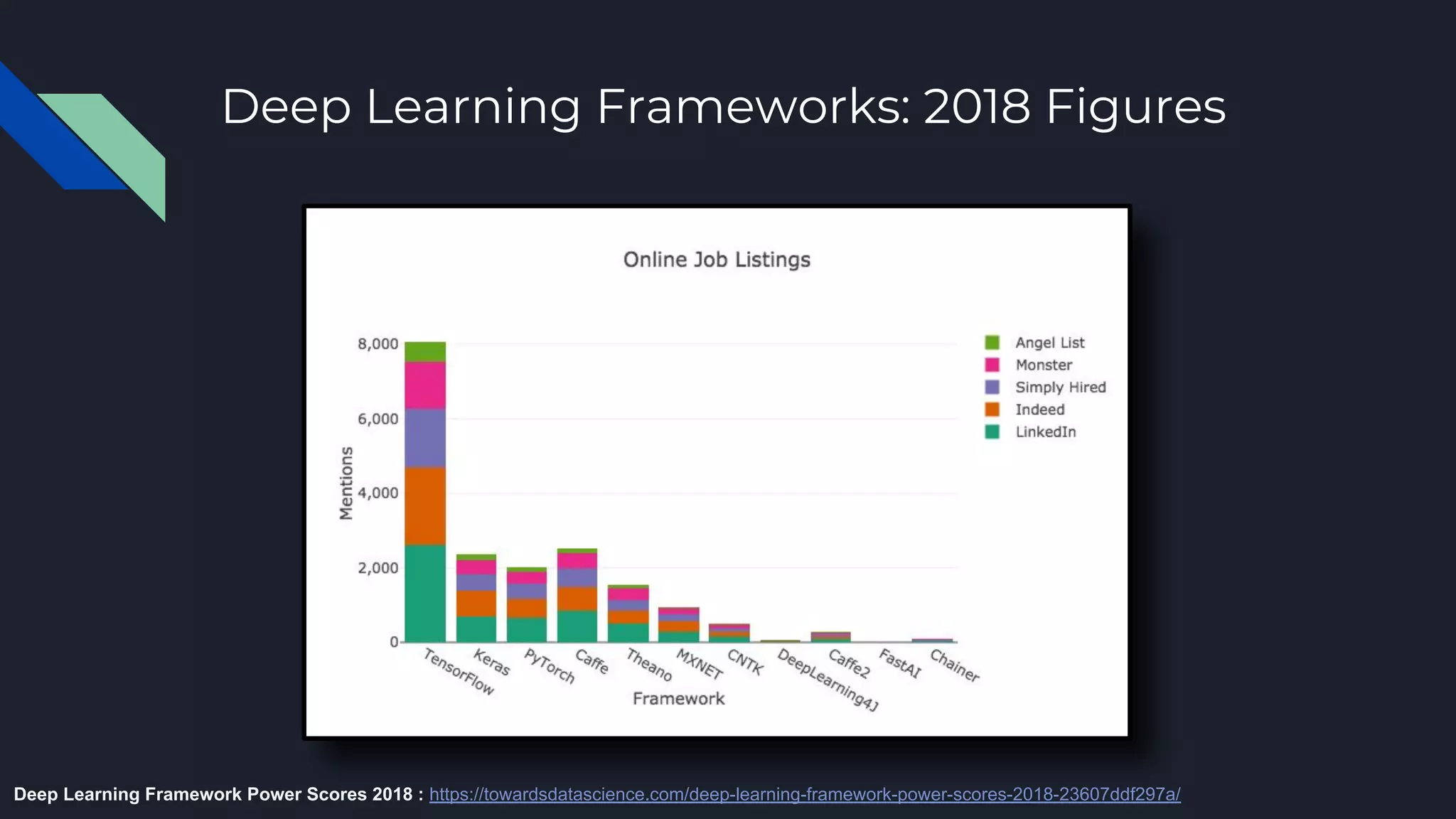 Deep Learning Frameworks: 2018 Figures

Online Job Listings

8,000
6,000
4,000
2,000
0

Mentions

Angel List
Monster
Simply Hired
Indeed
LinkedIn

TensorFlow
Keras
PyTorch
Caffe
Theano
MXNET
CNTK
DeepLearning4J
Caffe2
FastAI
Chainer

Framework

Deep Learning Framework Power Scores 2018 : https://towardsdatascience.com/deep-learning-framework-power-scores-2018-23607ddf297a/